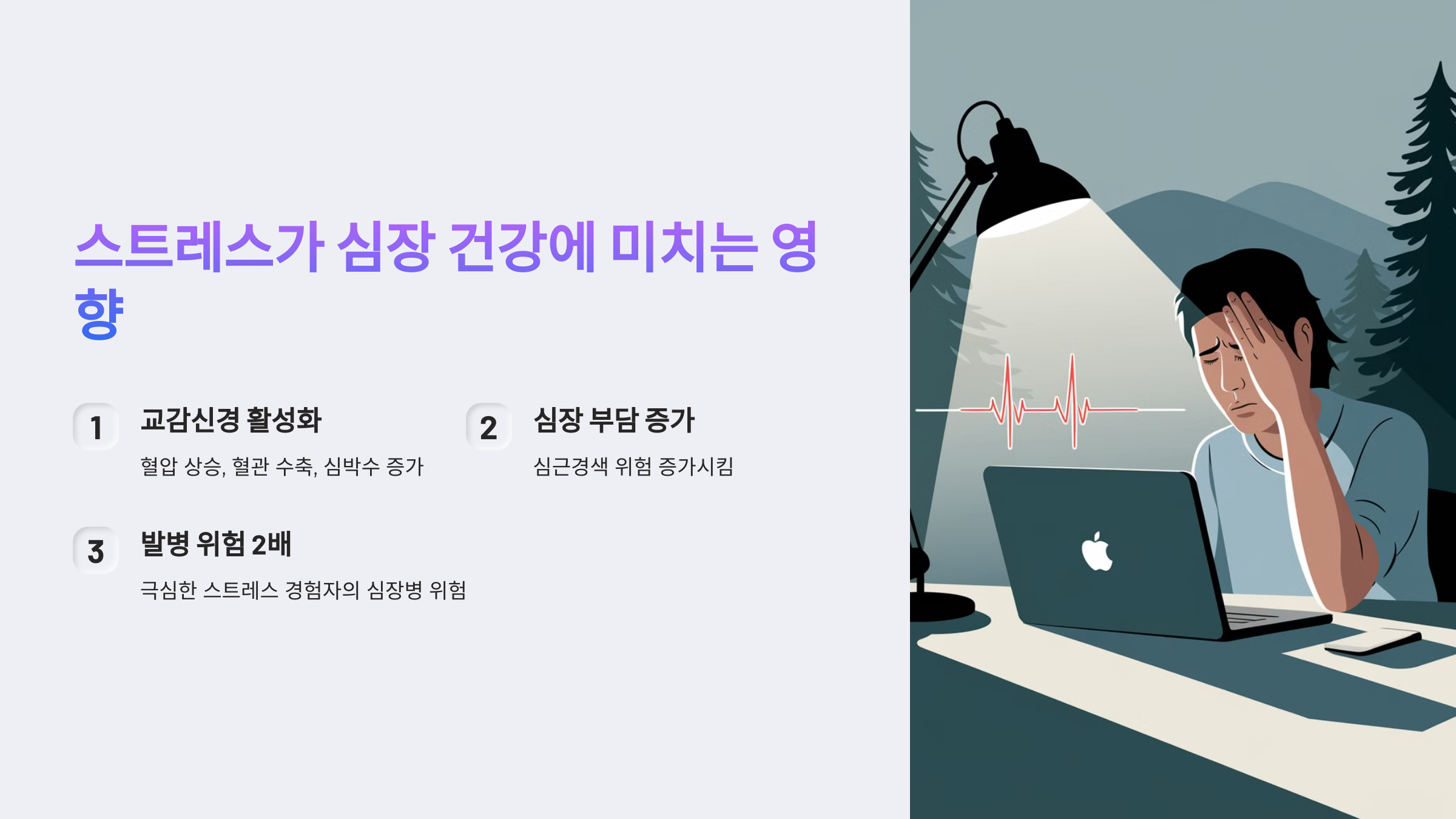 스트레스가 심장 건강에 미치는 영향

1
교감신경 활성화
혈압 상승, 혈관 수축, 심박수 증가

2
심장 부담 증가
심근경색 위험 증가시킴

3
발병 위험 2배
극심한 스트레스 경험자의 심장병 위험